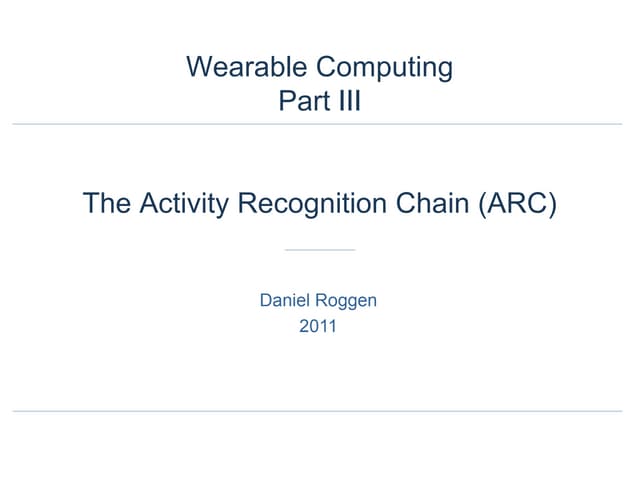 Wearable Computing
Part III

The Activity Recognition Chain (ARC)

Daniel Roggen
2011